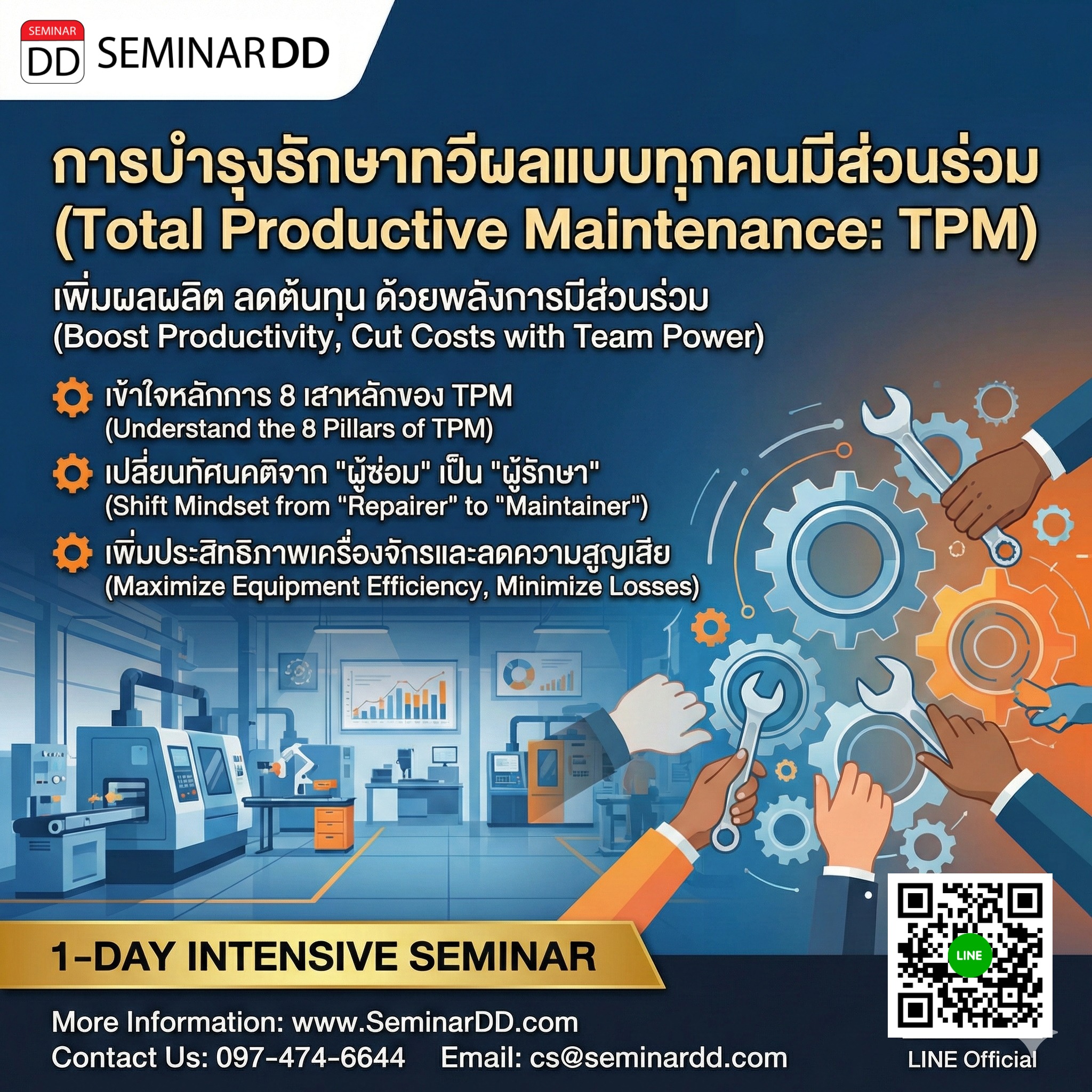 SEMINAR DD SEMINARDD

การบำรุงรักษาทวีผลแบบทุกคนมีส่วนร่วม (Total Productive Maintenance: TPM)

เพิ่มผลผลิต ลดต้นทุน ด้วยพลังการมีส่วนร่วม
(Boost Productivity, Cut Costs with Team Power)

เข้าใจหลักการ 8 เสาหลักของ TPM
(Understand the 8 Pillars of TPM)

เปลี่ยนทัศนคติจาก "ผู้ซ่อม" เป็น "ผู้รักษา"
(Shift Mindset from "Repairer" to "Maintainer")

เพิ่มประสิทธิภาพเครื่องจักรและลดความสูญเสีย
(Maximize Equipment Efficiency, Minimize Losses)

1-DAY INTENSIVE SEMINAR

More Information: www.SeminarDD.com
Contact Us: 097-474-6644 Email: cs@seminardd.com

LINE
LINE Official